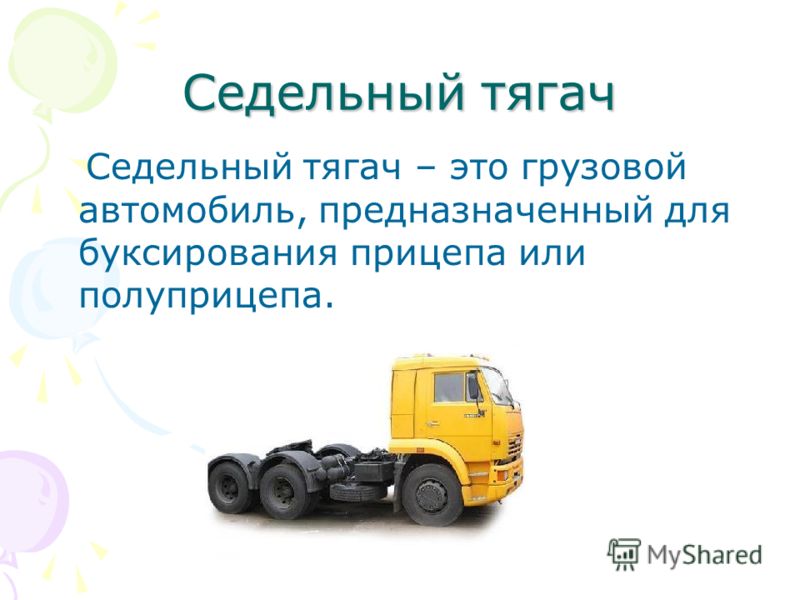 Седельный тягач

Седельный тягач – это грузовой автомобиль, предназначенный для буксирования прицепа или полуприцепа.

MyShared